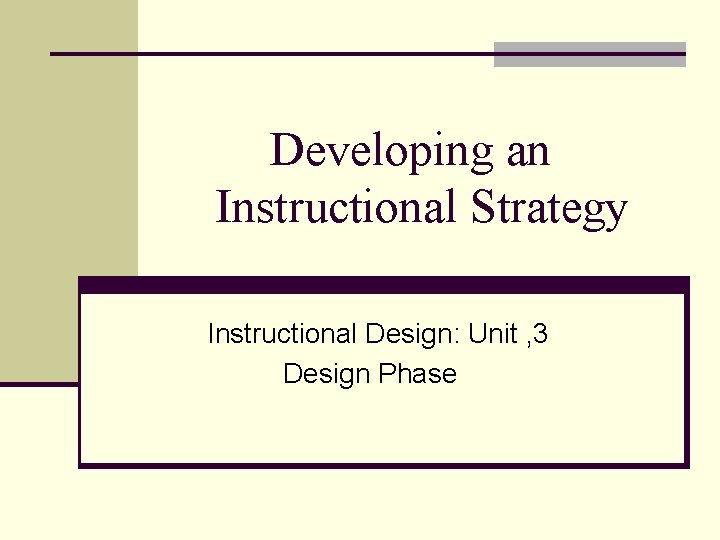 Developing an Instructional Strategy

Instructional Design: Unit ,3
Design Phase